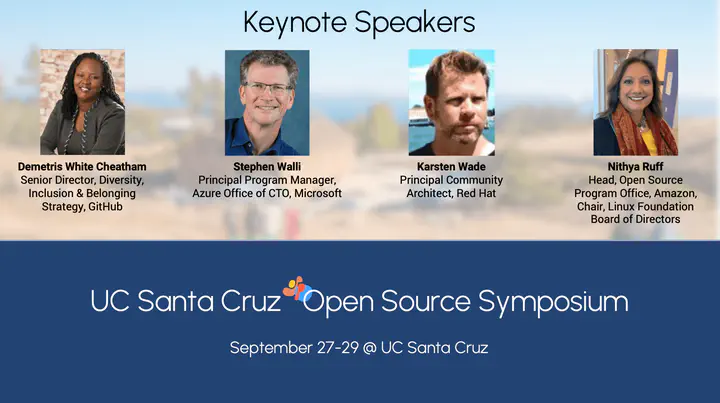 Keynote Speakers

Demetris White Cheatham
Senior Director, Diversity, Inclusion & Belonging Strategy, GitHub

Stephen Walli
Principal Program Manager, Azure Office of CTO, Microsoft

Karsten Wade
Principal Community Architect, Red Hat

Nithya Ruff
Head, Open Source Program Office, Amazon, Chair, Linux Foundation Board of Directors

UC Santa Cruz Open Source Symposium

September 27-29 @ UC Santa Cruz